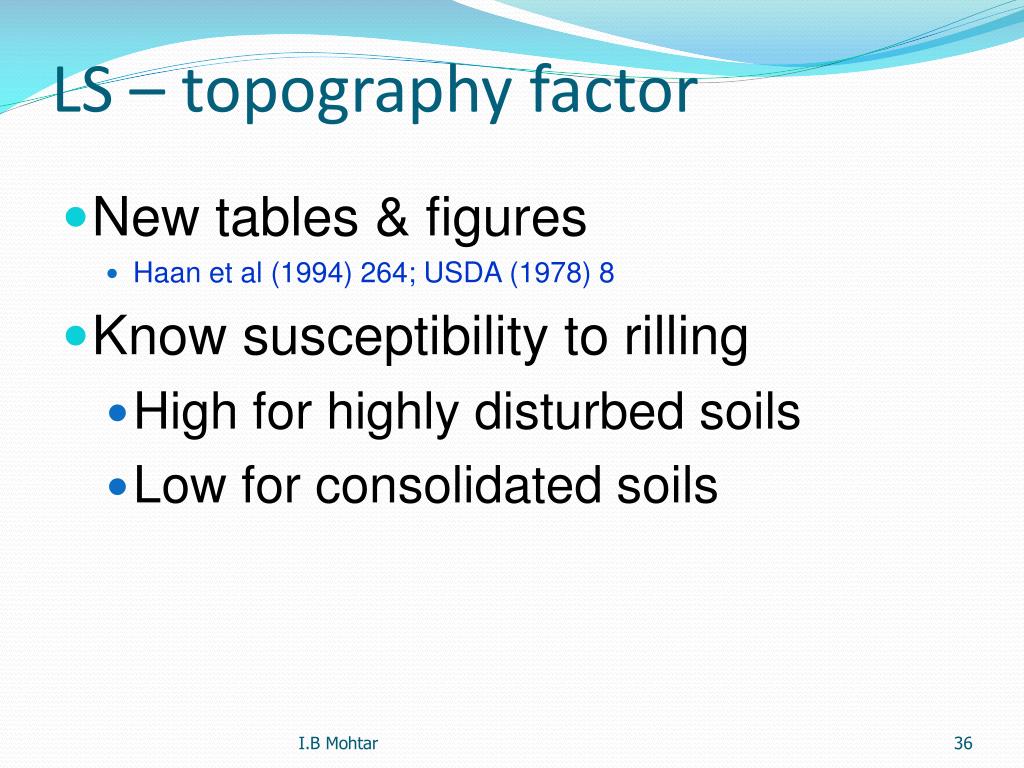 LS – topography factor

New tables & figures

Haan et al (1994) 264; USDA (1978) 8

Know susceptibility to rilling

High for highly disturbed soils

Low for consolidated soils

I.B Mohtar

36